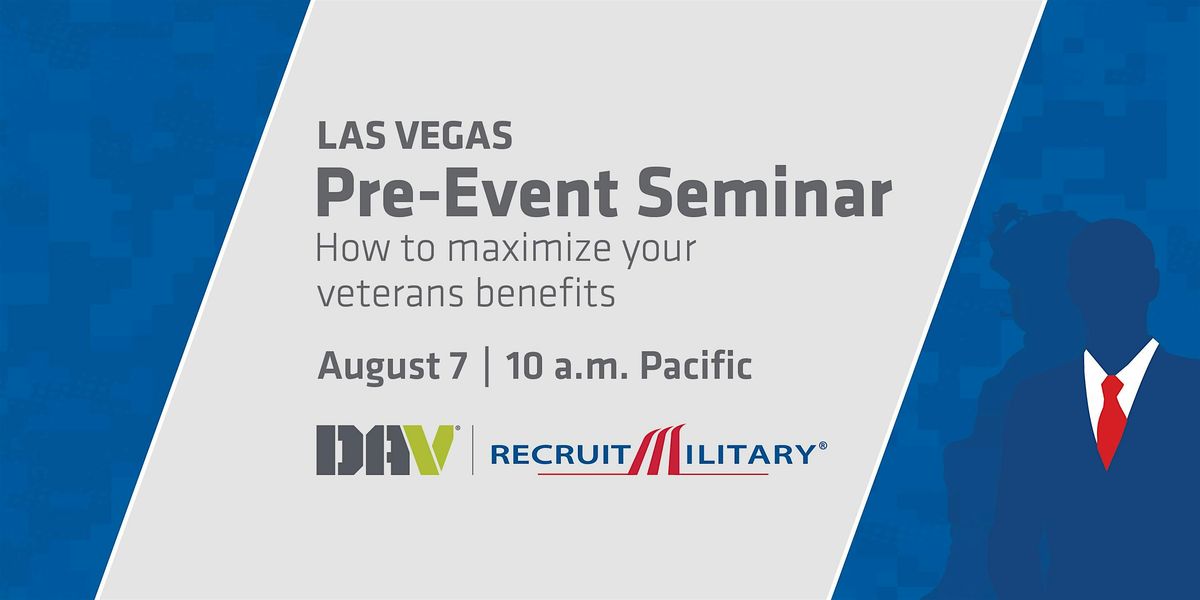 LAS VEGAS
Pre-Event Seminar
How to maximize your veterans benefits

August 7 | 10 a.m. Pacific

DAV® | RECRUITMILITARY®